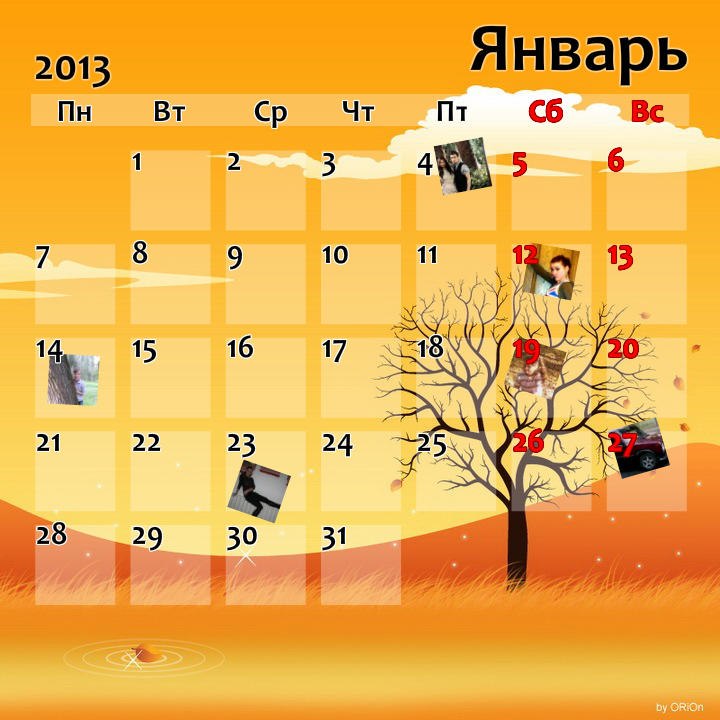 2013

Январь

| Пн | Вт | Ср | Чт | Пт | Сб | Вс |
|---|---|---|---|---|---|---|
| | 1 | 2 | 3 | 4 | 5 | 6 |
| 7 | 8 | 9 | 10 | 11 | 12 | 13 |
| 14 | 15 | 16 | 17 | 18 | 19 | 20 |
| 21 | 22 | 23 | 24 | 25 | 26 | 27 |
| 28 | 29 | 30 | 31 | | | |

by ORiOn